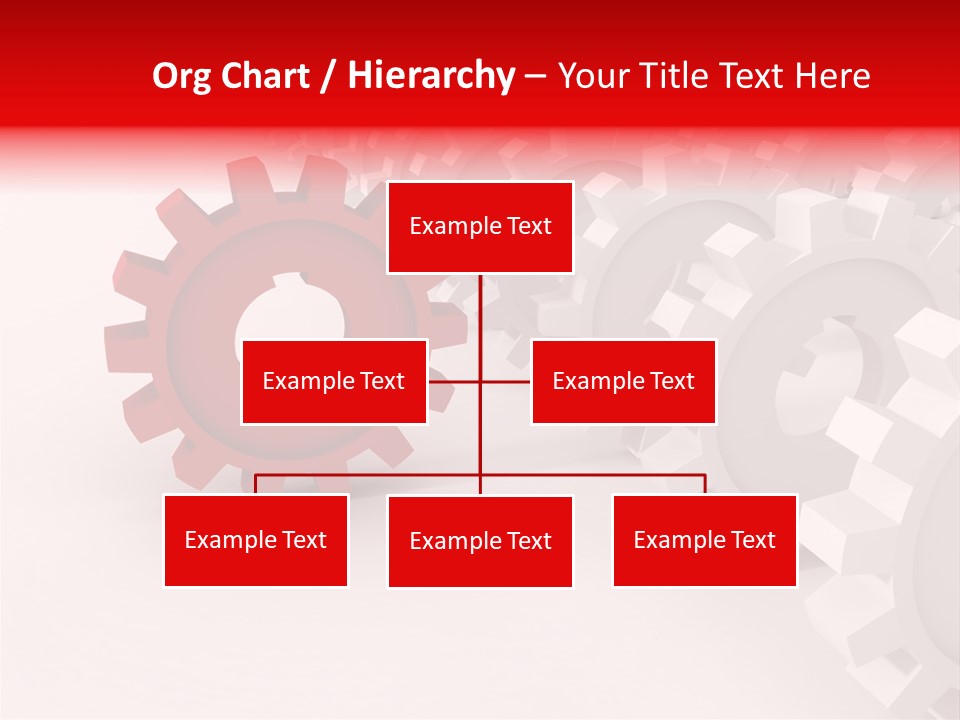 Org Chart / Hierarchy – Your Title Text Here

Example Text

Example Text

Example Text

Example Text

Example Text

Example Text